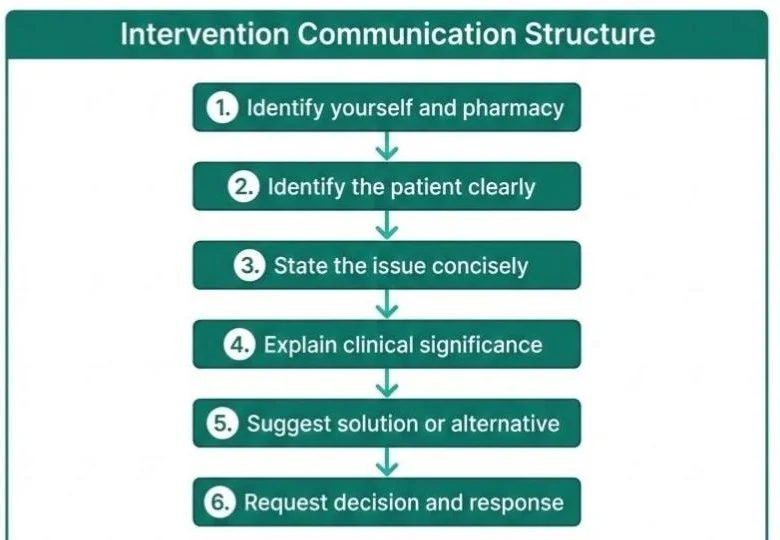 Intervention Communication Structure

1. Identify yourself and pharmacy

2. Identify the patient clearly

3. State the issue concisely

4. Explain clinical significance

5. Suggest solution or alternative

6. Request decision and response